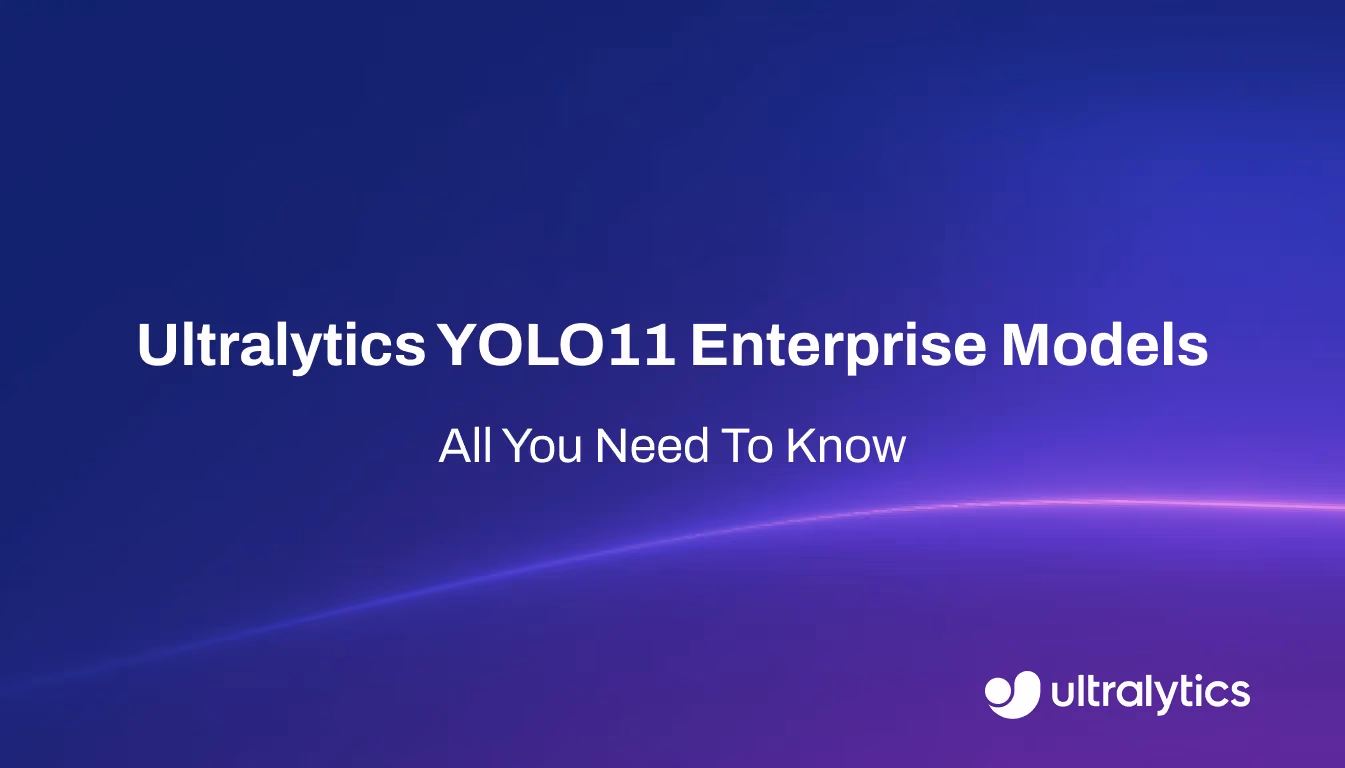 Ultralytics YOLO11 Enterprise Models

All You Need To Know

ultralytics